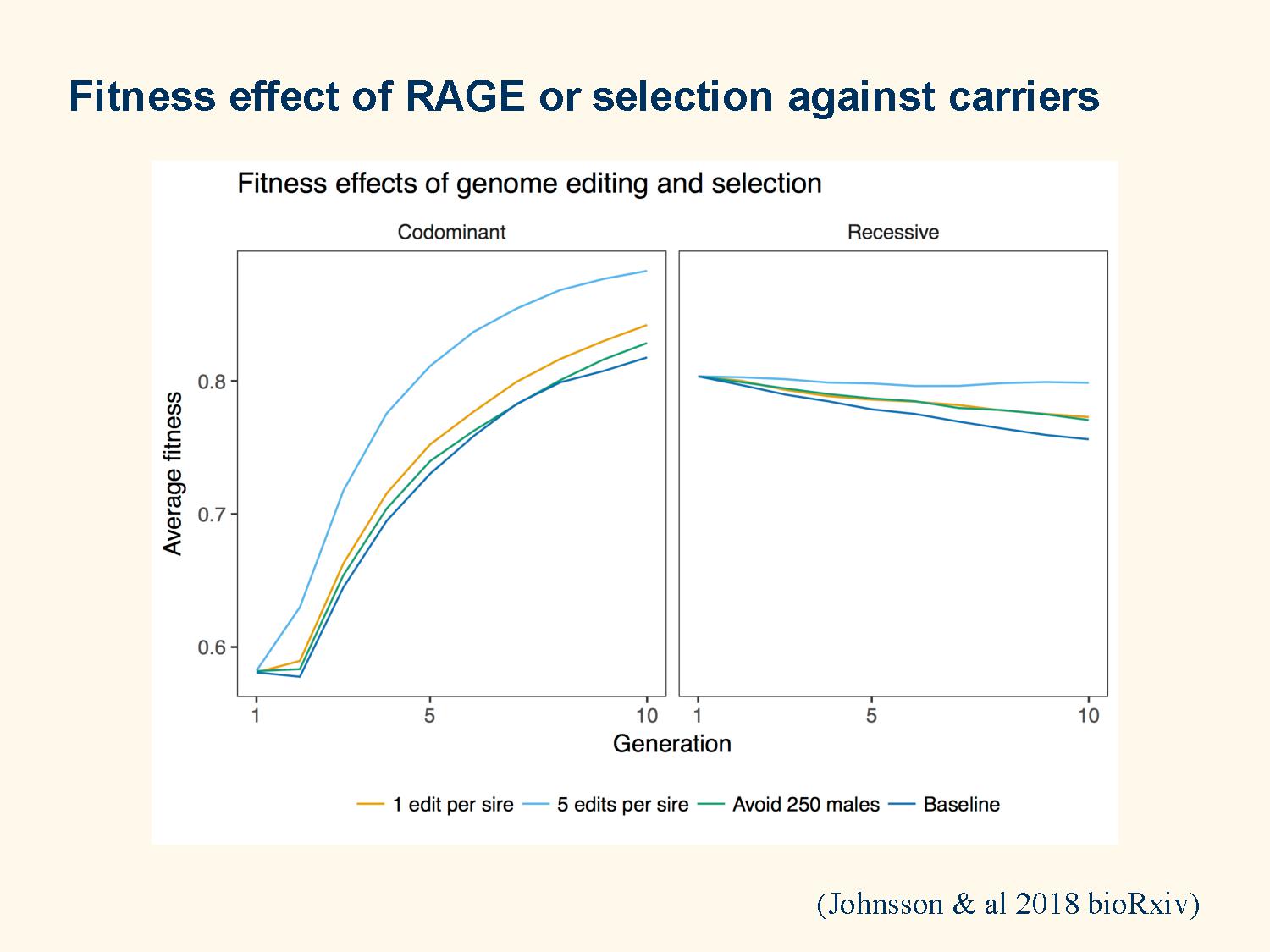 Fitness effect of RAGE or selection against carriers

Fitness effects of genome editing and selection

Codominant

Recessive

Average fitness

0.8

0.7

0.6

1

5

10

1

5

10

Generation

1 edit per sire
5 edits per sire
Avoid 250 males
Baseline

(Johnsson & al 2018 bioRxiv)